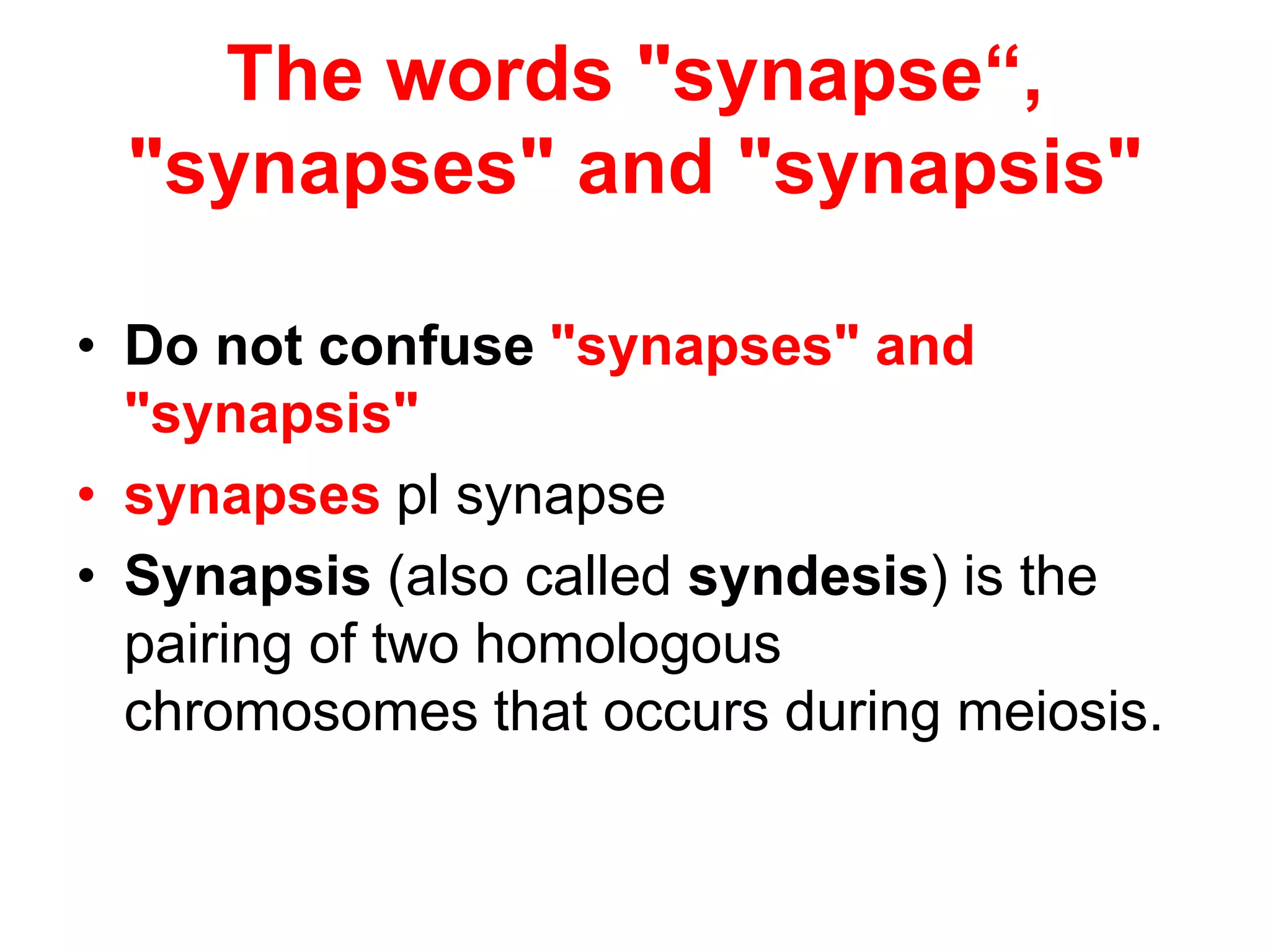 The words "synapse“, "synapses" and "synapsis"

• Do not confuse "synapses" and "synapsis"
• synapses pl synapse
• Synapsis (also called syndesis) is the pairing of two homologous chromosomes that occurs during meiosis.